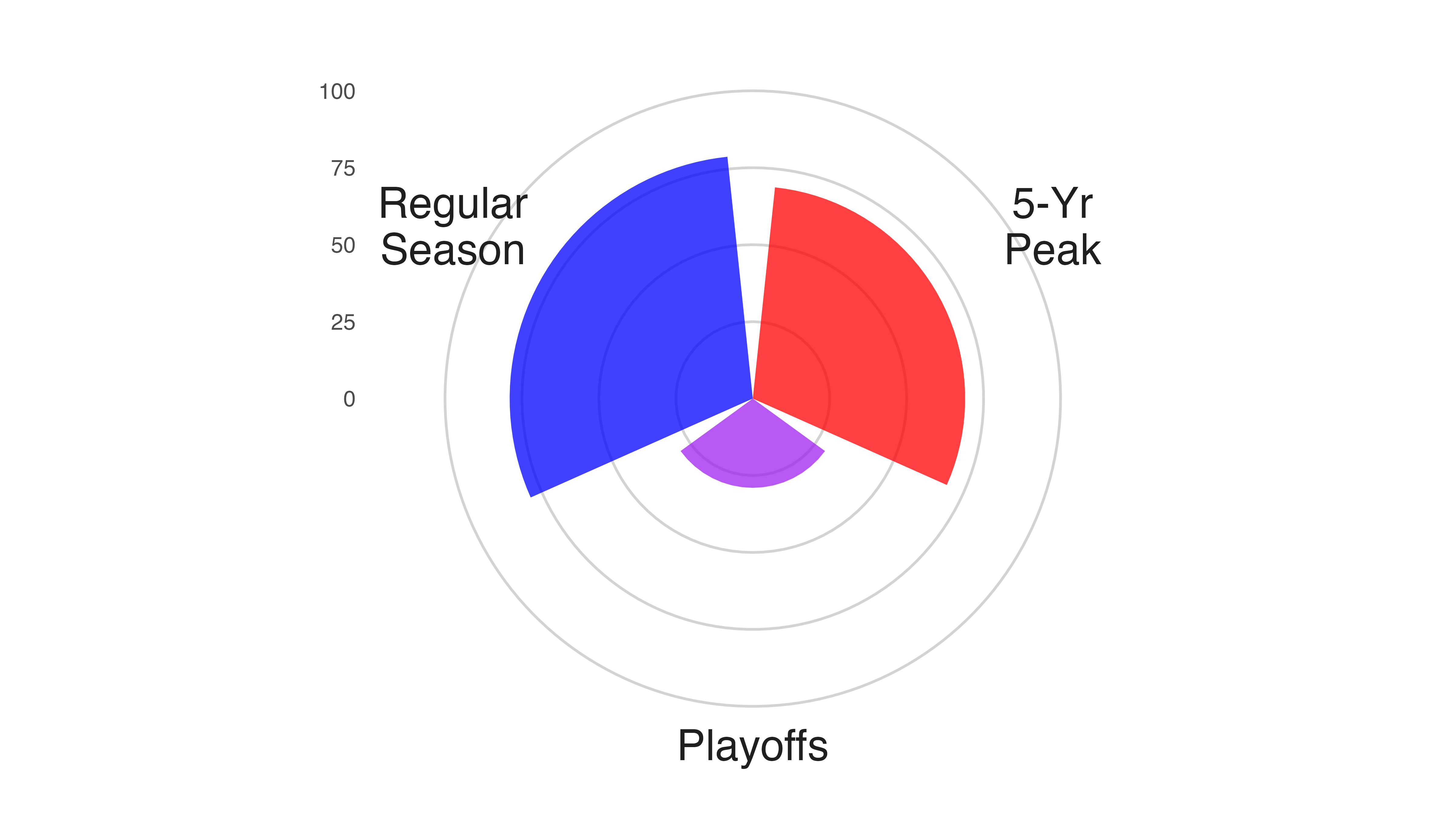 100
75
50
25
0

Regular Season

5-Yr Peak

Playoffs